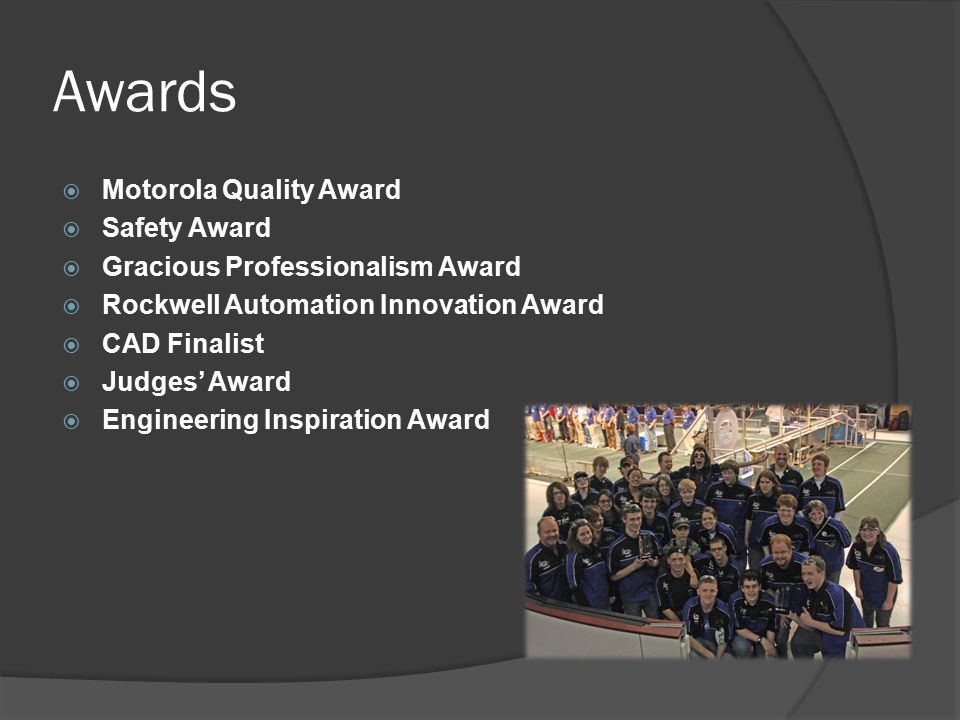 Awards

Motorola Quality Award
Safety Award
Gracious Professionalism Award
Rockwell Automation Innovation Award
CAD Finalist
Judges' Award
Engineering Inspiration Award